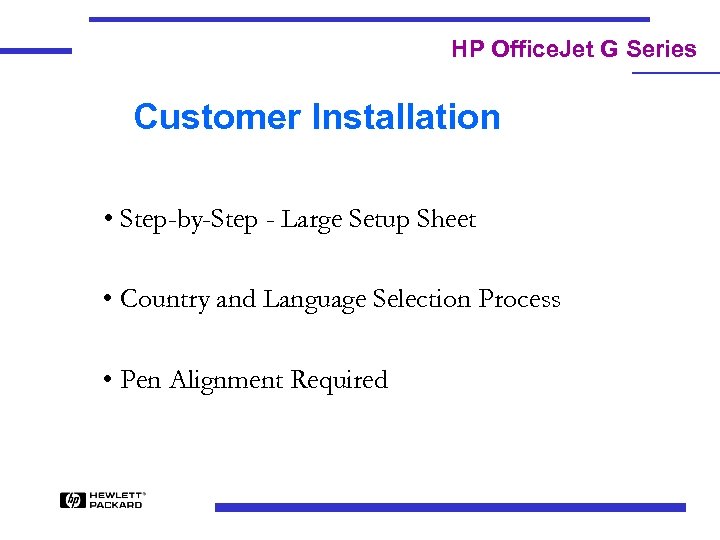 HP OfficeJet G Series

Customer Installation

• Step-by-Step - Large Setup Sheet

• Country and Language Selection Process

• Pen Alignment Required

hp HEWLETT® PACKARD